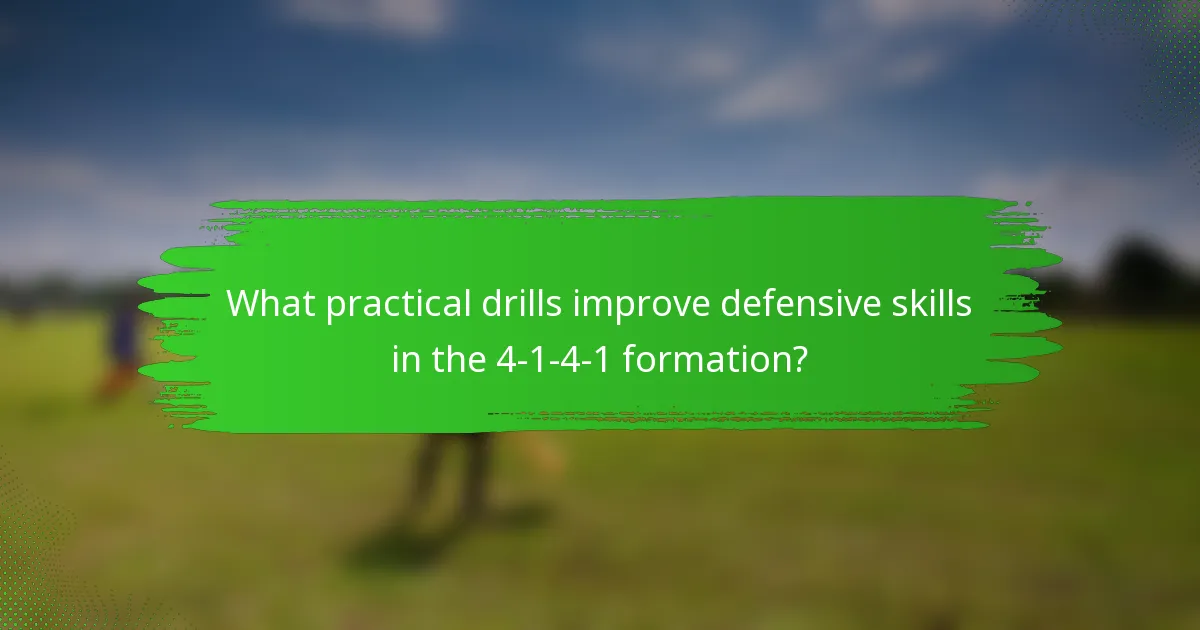 What practical drills improve defensive skills in the 4-1-4-1 formation?